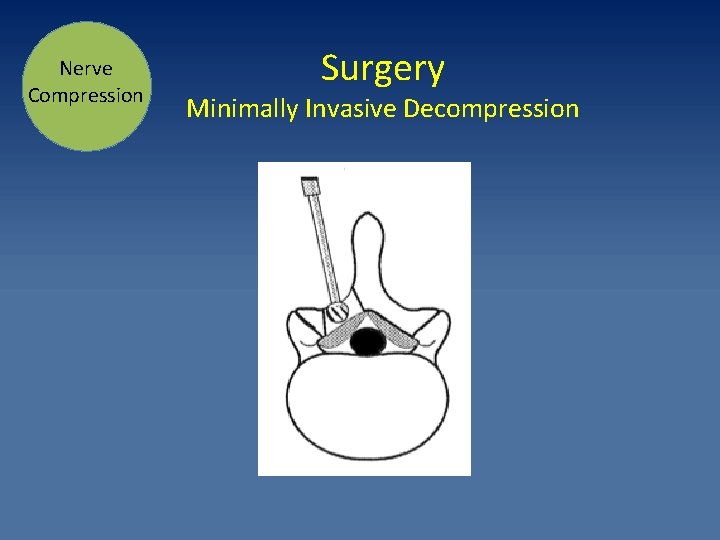 Nerve Compression

Surgery
Minimally Invasive Decompression